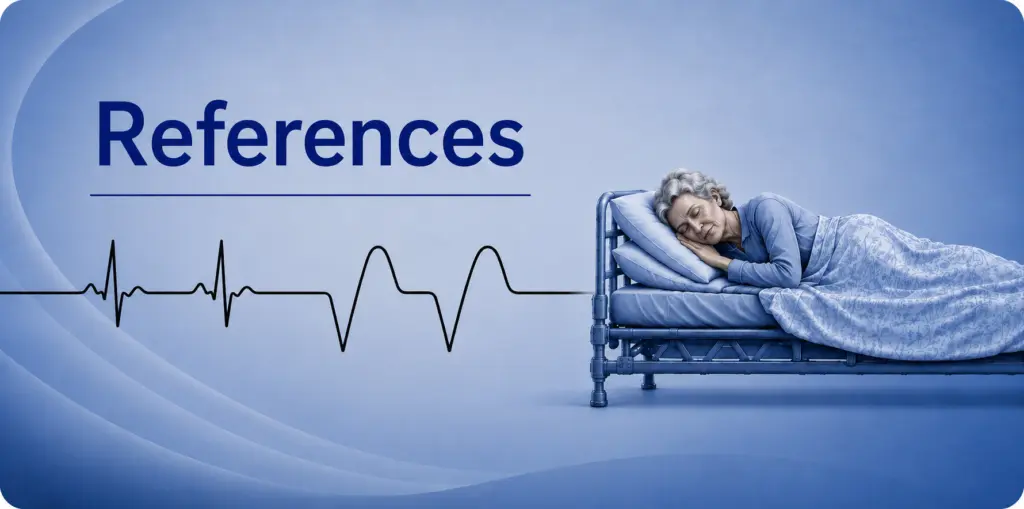 References